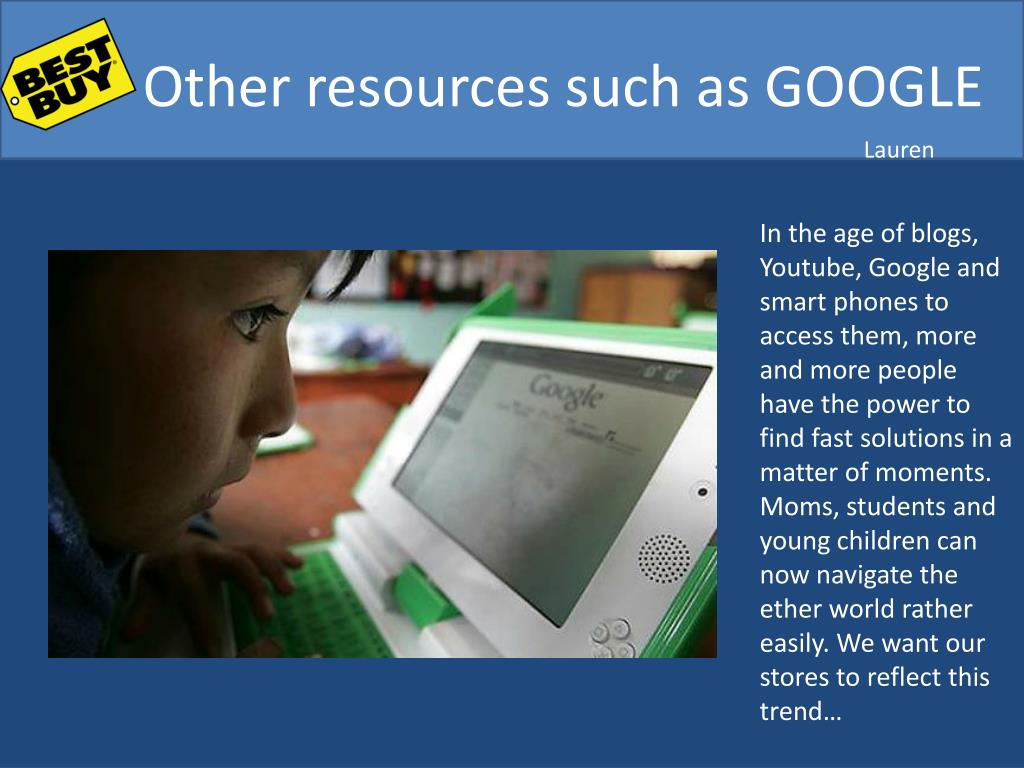 BEST BUY

Other resources such as GOOGLE

Lauren

Google

In the age of blogs, Youtube, Google and smart phones to access them, more and more people have the power to find fast solutions in a matter of moments. Moms, students and young children can now navigate the ether world rather easily. We want our stores to reflect this trend…